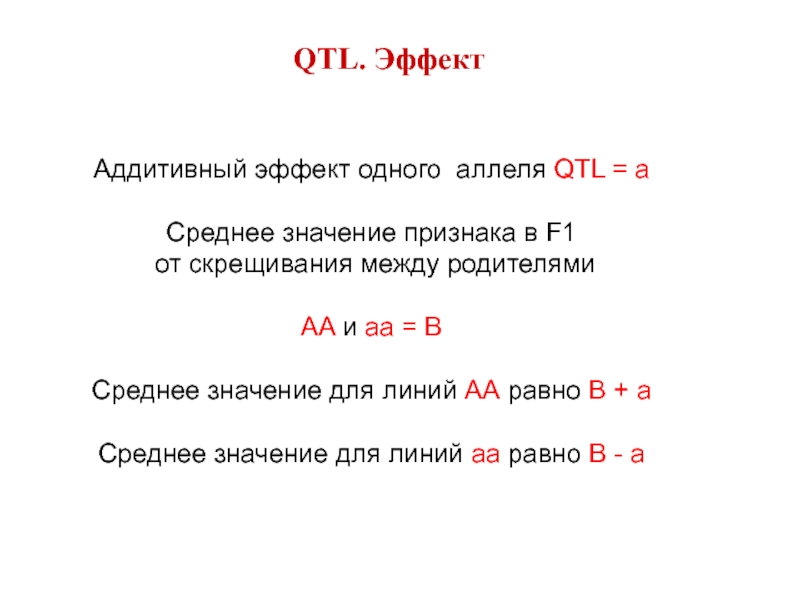 QTL. Эффект

Аддитивный эффект одного аллеля QTL = a

Среднее значение признака в F1 от скрещивания между родителями

AA и aa = B

Среднее значение для линий AA равно B + a

Среднее значение для линий aa равно B - a